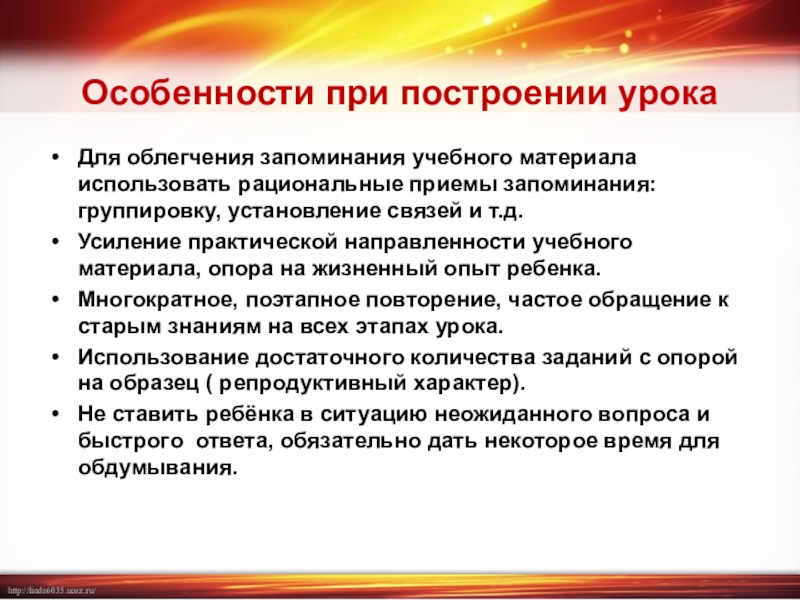 Особенности при построении урока

• Для облегчения запоминания учебного материала использовать рациональные приемы запоминания: группировку, установление связей и т.д.
• Усиление практической направленности учебного материала, опора на жизненный опыт ребенка.
• Многократное, поэтапное повторение, частое обращение к старым знаниям на всех этапах урока.
• Использование достаточного количества заданий с опорой на образец ( репродуктивный характер).
• Не ставить ребёнка в ситуацию неожиданного вопроса и быстрого ответа, обязательно дать некоторое время для обдумывания.

http://linda6035.ucoz.ru/